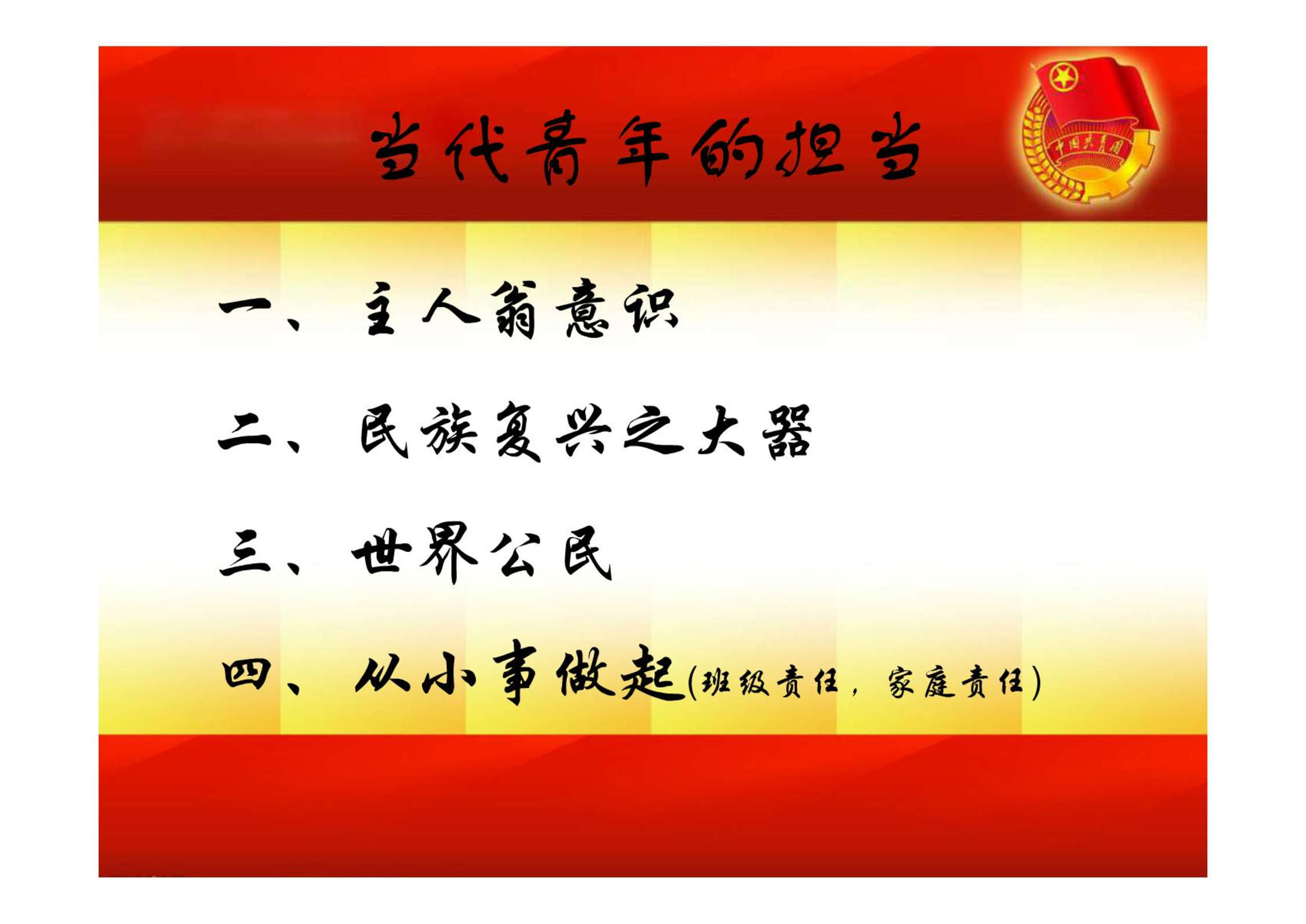 当代青年的担当

中国共青团

一、主人翁意识

二、民族复兴之大器

三、世界公民

四、从小事做起(班级责任，家庭责任)